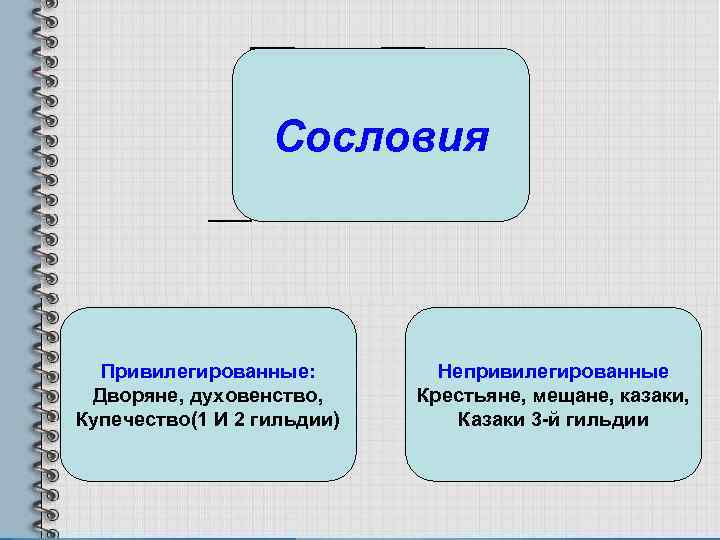 Сословия

Привилегированные:
Дворяне, духовенство,
Купечество(1 И 2 гильдии)

Непривилегированные
Крестьяне, мещане, казаки,
Казаки 3-й гильдии